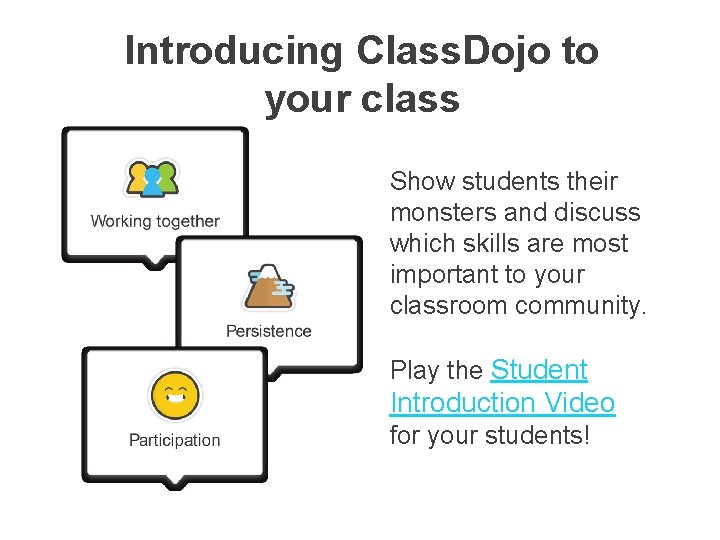 Introducing ClassDojo to your class

Working together

Persistence

Participation

Show students their monsters and discuss which skills are most important to your classroom community.

Play the Student Introduction Video for your students!